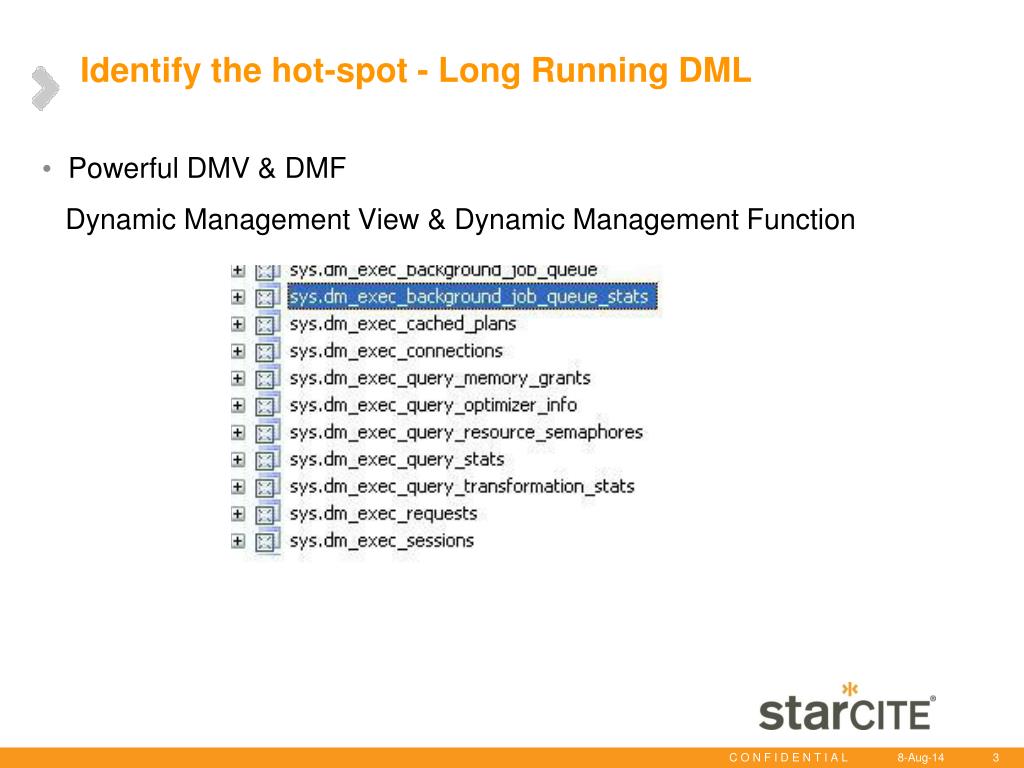 Identify the hot-spot - Long Running DML

• Powerful DMV & DMF

Dynamic Management View & Dynamic Management Function

sys.dm_exec_background_job_queue
sys.dm_exec_background_job_queue_stats
sys.dm_exec_cached_plans
sys.dm_exec_connections
sys.dm_exec_query_memory_grants
sys.dm_exec_query_optimizer_info
sys.dm_exec_query_resource_semaphores
sys.dm_exec_query_stats
sys.dm_exec_query_transformation_stats
sys.dm_exec_requests
sys.dm_exec_sessions

starCITE®

CONFIDENTIAL 8-Aug-14 3